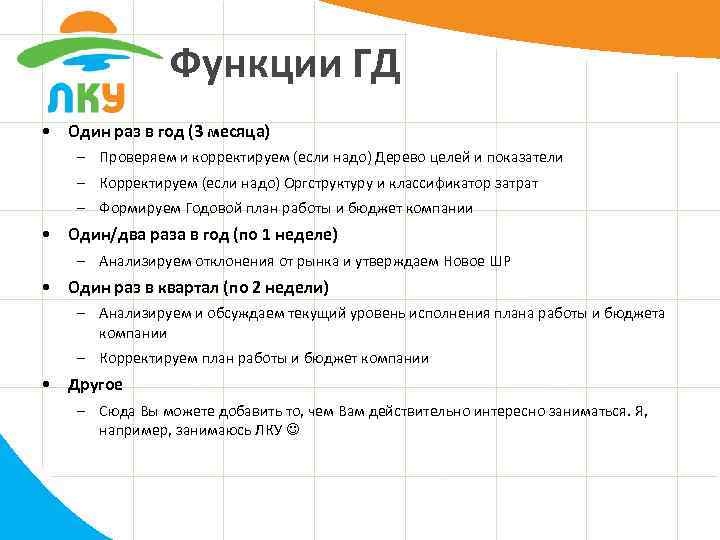 ЛКУ

Функции ГД

• Один раз в год (3 месяца)
– Проверяем и корректируем (если надо) Дерево целей и показатели
– Корректируем (если надо) Оргструктуру и классификатор затрат
– Формируем Годовой план работы и бюджет компании

• Один/два раза в год (по 1 неделе)
– Анализируем отклонения от рынка и утверждаем Новое ШР

• Один раз в квартал (по 2 недели)
– Анализируем и обсуждаем текущий уровень исполнения плана работы и бюджета компании
– Корректируем план работы и бюджет компании

• Другое
– Сюда Вы можете добавить то, чем Вам действительно интересно заниматься. Я, например, занимаюсь ЛКУ ☺